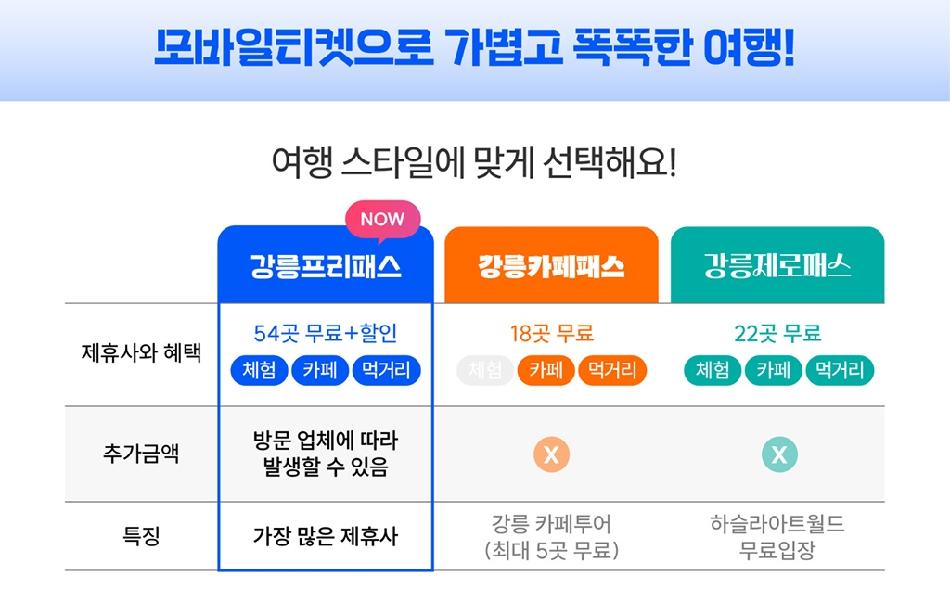 모바일티켓으로 가볍고 똑똑한 여행!

여행 스타일에 맞게 선택해요!

| | NOW 강릉프리패스 | 강릉카페패스 | 강릉제로패스 |
|---|---|---|---|
| 제휴사와 혜택 | 54곳 무료+할인 체험 카페 먹거리 | 18곳 무료 체험 카페 먹거리 | 22곳 무료 체험 카페 먹거리 |
| 추가금액 | 방문 업체에 따라 발생할 수 있음 | X | X |
| 특징 | 가장 많은 제휴사 | 강릉 카페투어 (최대 5곳 무료) | 하슬라아트월드 무료입장 |